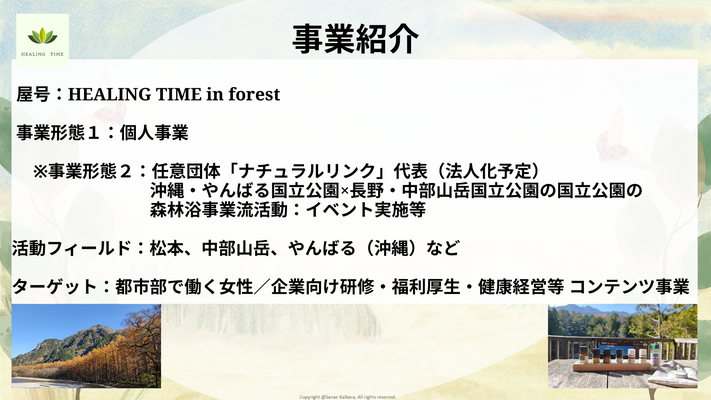 HEALING TIME

事業紹介

屋号：HEALING TIME in forest

事業形態１：個人事業

※事業形態２：任意団体「ナチュラルリンク」代表（法人化予定）
沖縄・やんばる国立公園×長野・中部山岳国立公園の国立公園の
森林浴事業流活動：イベント実施等

活動フィールド：松本、中部山岳、やんばる（沖縄）など

ターゲット：都市部で働く女性／企業向け研修・福利厚生・健康経営等 コンテンツ事業

Copyright @Sanae Kaibara, All rights reserved.